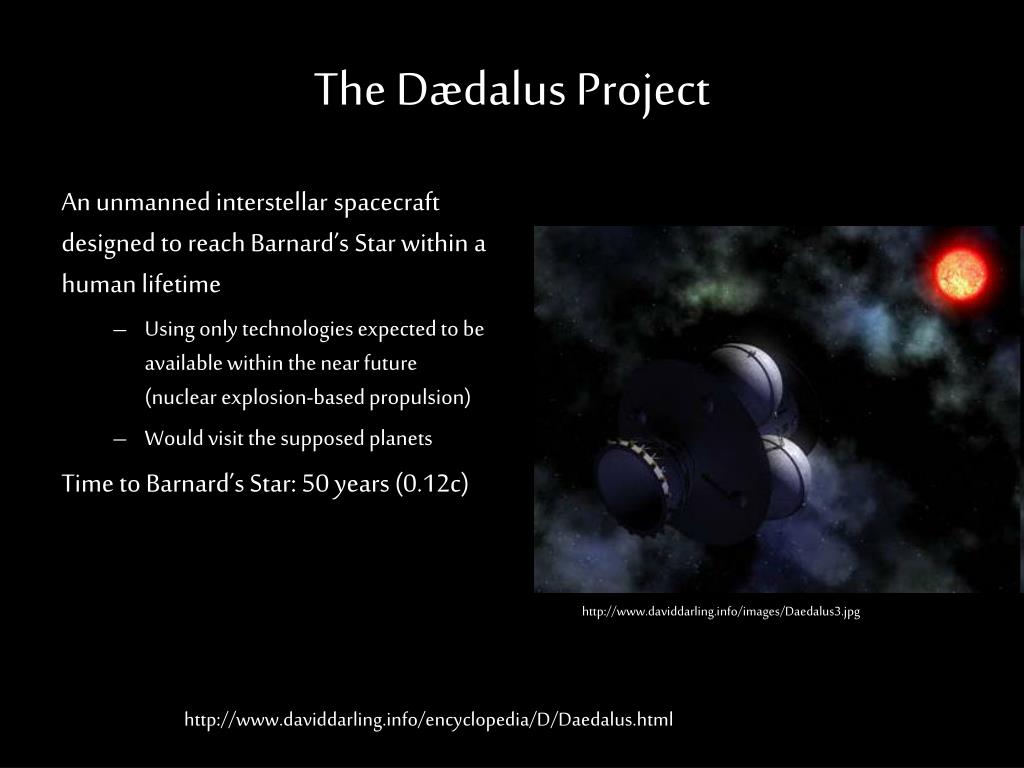 The Dædalus Project

An unmanned interstellar spacecraft designed to reach Barnard's Star within a human lifetime

– Using only technologies expected to be available within the near future (nuclear explosion-based propulsion)

– Would visit the supposed planets

Time to Barnard's Star: 50 years (0.12c)

http://www.daviddarling.info/images/Daedalus3.jpg

http://www.daviddarling.info/encyclopedia/D/Daedalus.html